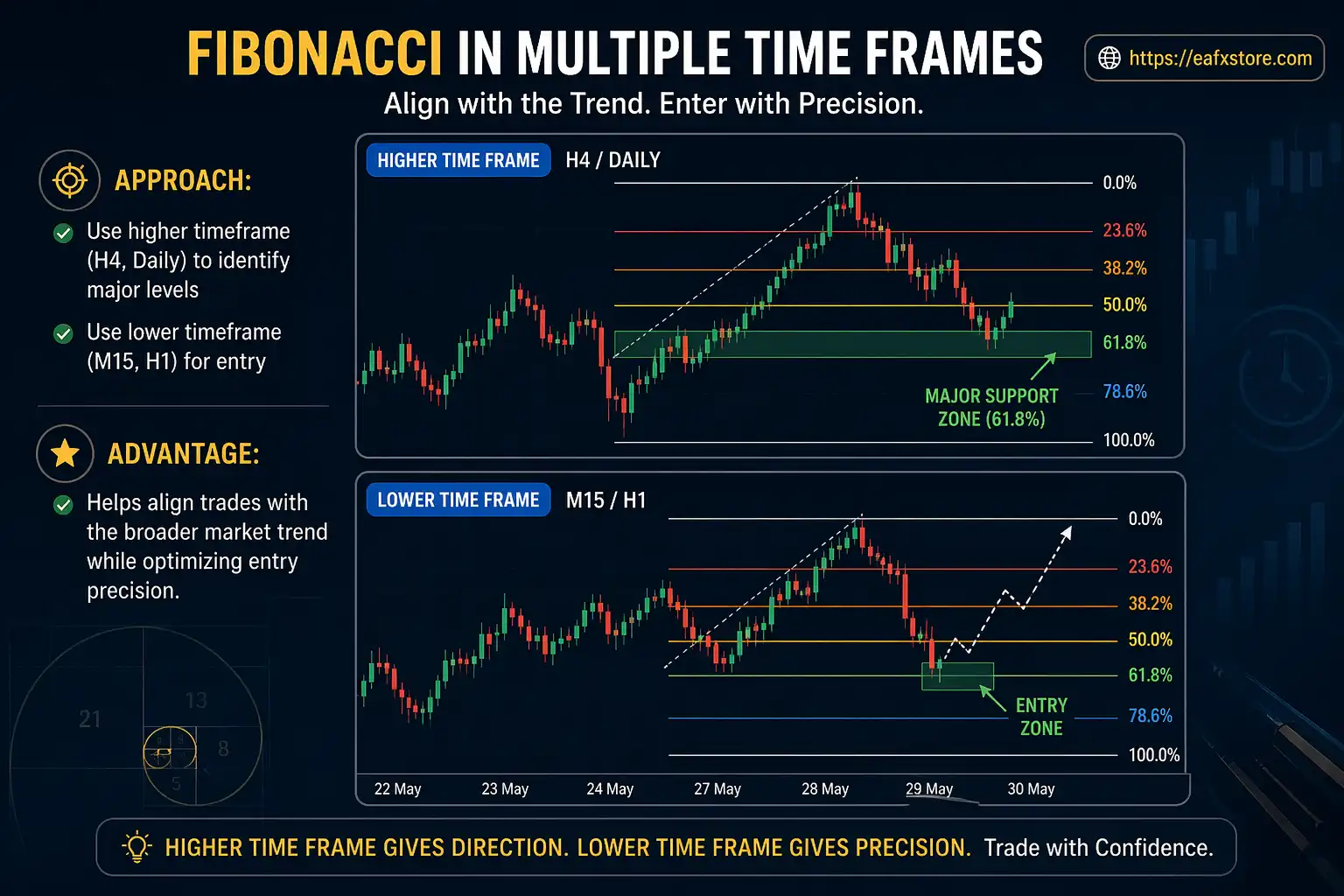 FIBONACCI IN MULTIPLE TIME FRAMES

https://eafxstore.com

Align with the Trend. Enter with Precision.

APPROACH:

Use higher timeframe (H4, Daily) to identify major levels

Use lower timeframe (M15, H1) for entry

ADVANTAGE:

Helps align trades with the broader market trend while optimizing entry precision.

21 13 8 5

HIGHER TIME FRAME H4 / DAILY

0.0%
23.6%
38.2%
50.0%
61.8%
78.6%
100.0%

MAJOR SUPPORT ZONE (61.8%)

LOWER TIME FRAME M15 / H1

0.0%
23.6%
38.2%
50.0%
61.8%
78.6%
100.0%

ENTRY ZONE

22 May 23 May 24 May 27 May 28 May 29 May 30 May

HIGHER TIME FRAME GIVES DIRECTION. LOWER TIME FRAME GIVES PRECISION. Trade with Confidence.